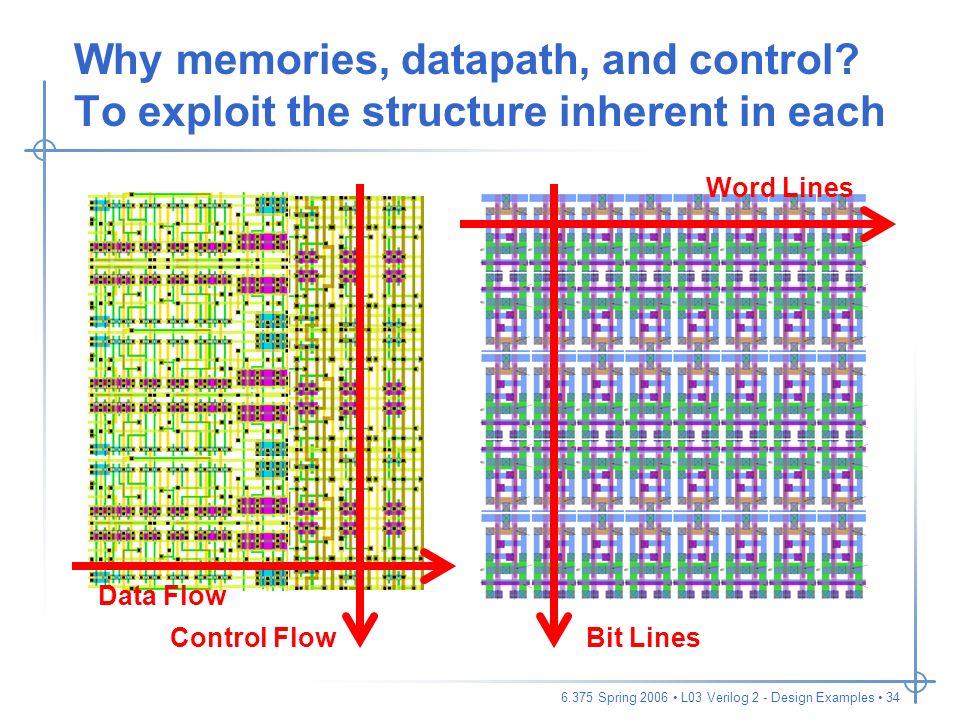 Why memories, datapath, and control? To exploit the structure inherent in each

Word Lines

Data Flow

Control Flow

Bit Lines

6.375 Spring 2006 • L03 Verilog 2 - Design Examples • 34